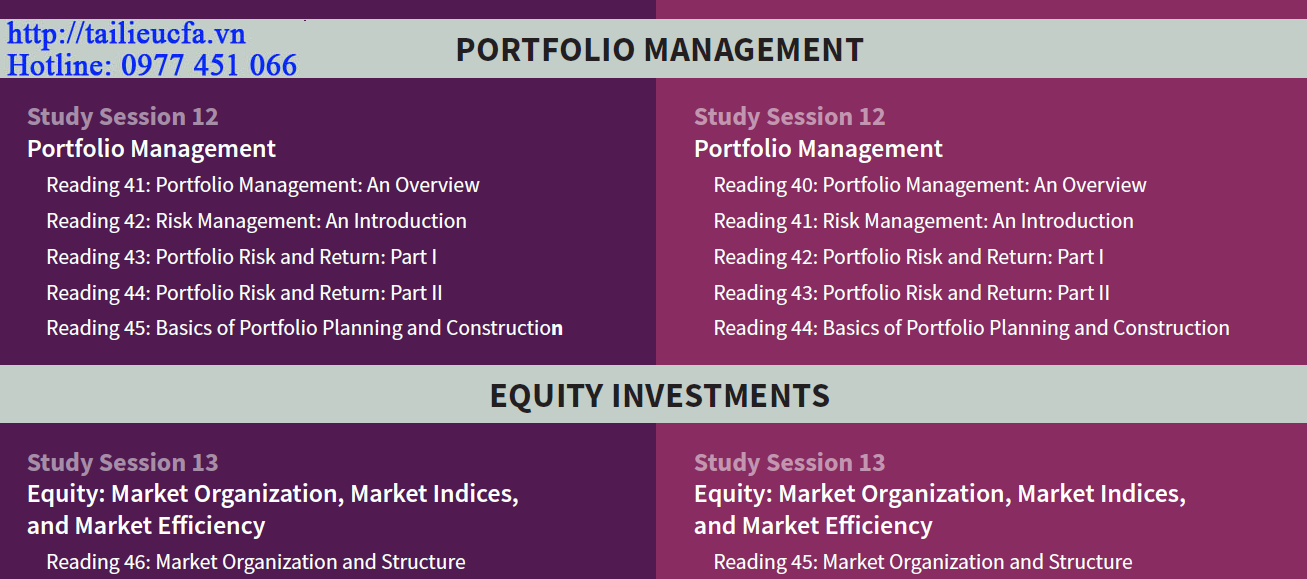 http://tailieucfa.vn
Hotline: 0977 451 066

PORTFOLIO MANAGEMENT

Study Session 12
Portfolio Management
Reading 41: Portfolio Management: An Overview
Reading 42: Risk Management: An Introduction
Reading 43: Portfolio Risk and Return: Part I
Reading 44: Portfolio Risk and Return: Part II
Reading 45: Basics of Portfolio Planning and Construction

Study Session 12
Portfolio Management
Reading 40: Portfolio Management: An Overview
Reading 41: Risk Management: An Introduction
Reading 42: Portfolio Risk and Return: Part I
Reading 43: Portfolio Risk and Return: Part II
Reading 44: Basics of Portfolio Planning and Construction

EQUITY INVESTMENTS

Study Session 13
Equity: Market Organization, Market Indices, and Market Efficiency
Reading 46: Market Organization and Structure

Study Session 13
Equity: Market Organization, Market Indices, and Market Efficiency
Reading 45: Market Organization and Structure